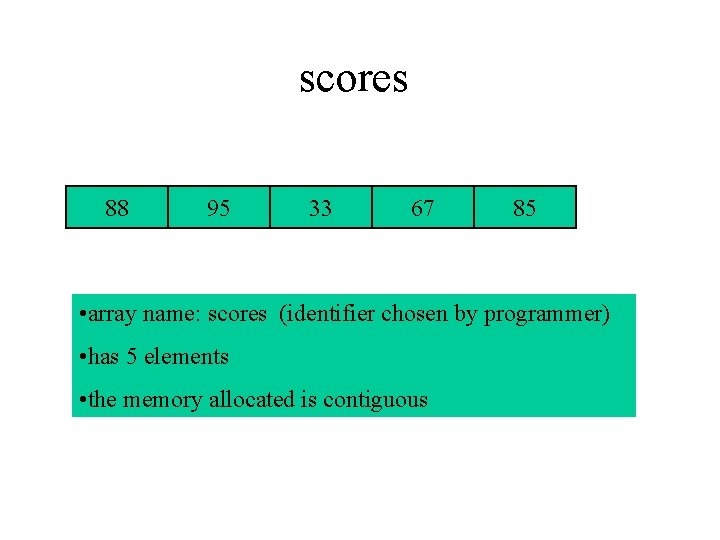 scores

| 88 | 95 | 33 | 67 | 85 |
|---|---|---|---|---|

•array name: scores (identifier chosen by programmer)

•has 5 elements

•the memory allocated is contiguous